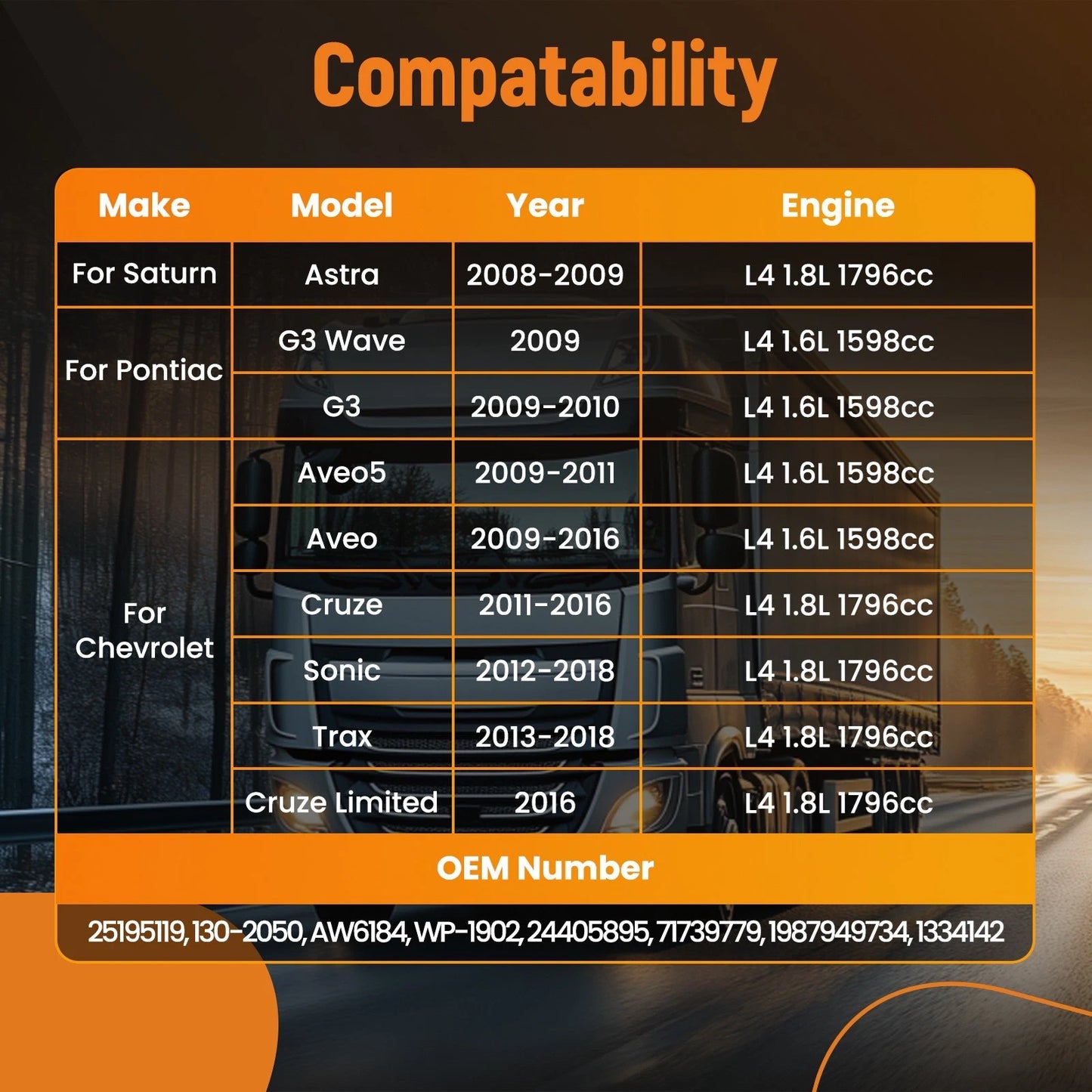 Compatability

| Make | Model | Year | Engine |
|---|---|---|---|
| For Saturn | Astra | 2008-2009 | L4 1.8L 1796cc |
| For Pontiac | G3 Wave | 2009 | L4 1.6L 1598cc |
| | G3 | 2009-2010 | L4 1.6L 1598cc |
| For Chevrolet | Aveo5 | 2009-2011 | L4 1.6L 1598cc |
| | Aveo | 2009-2016 | L4 1.6L 1598cc |
| | Cruze | 2011-2016 | L4 1.8L 1796cc |
| | Sonic | 2012-2018 | L4 1.8L 1796cc |
| | Trax | 2013-2018 | L4 1.8L 1796cc |
| | Cruze Limited | 2016 | L4 1.8L 1796cc |

OEM Number

25195119, 130-2050, AW6184, WP-1902, 24405895, 71739779, 1987949734, 1334142